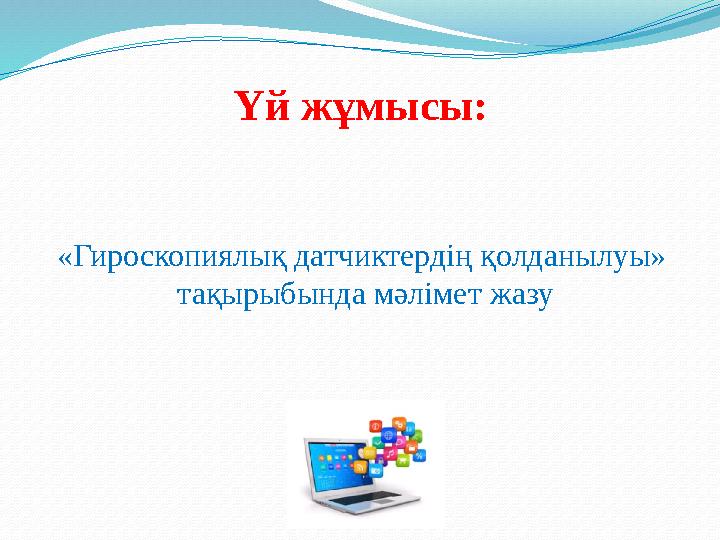 Үй жұмысы:

«Гироскопиялық датчиктердің қолданылуы» тақырыбында мәлімет жазу